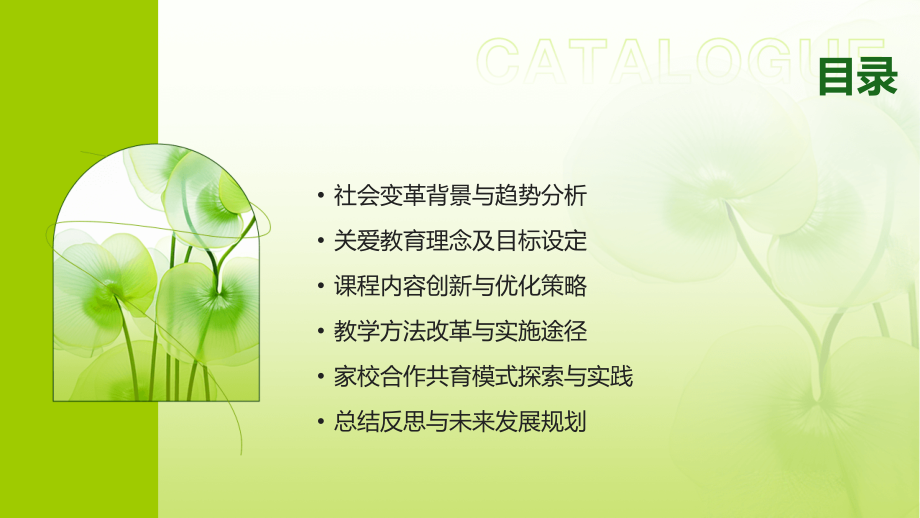 CATALOGUE
目录

• 社会变革背景与趋势分析
• 关爱教育理念及目标设定
• 课程内容创新与优化策略
• 教学方法改革与实施途径
• 家校合作共育模式探索与实践
• 总结反思与未来发展规划